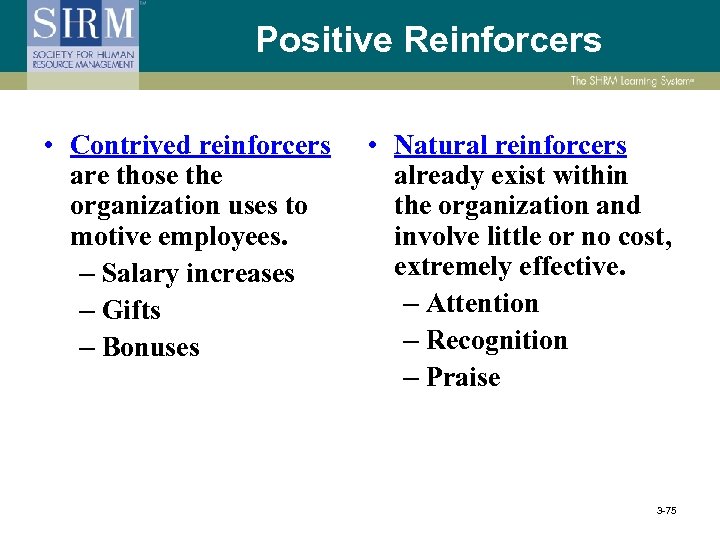 SHRM
SOCIETY FOR HUMAN RESOURCE MANAGEMENT

Positive Reinforcers

The SHRM Learning System

• Contrived reinforcers are those the organization uses to motive employees.
– Salary increases
– Gifts
– Bonuses

• Natural reinforcers already exist within the organization and involve little or no cost, extremely effective.
– Attention
– Recognition
– Praise

3-75